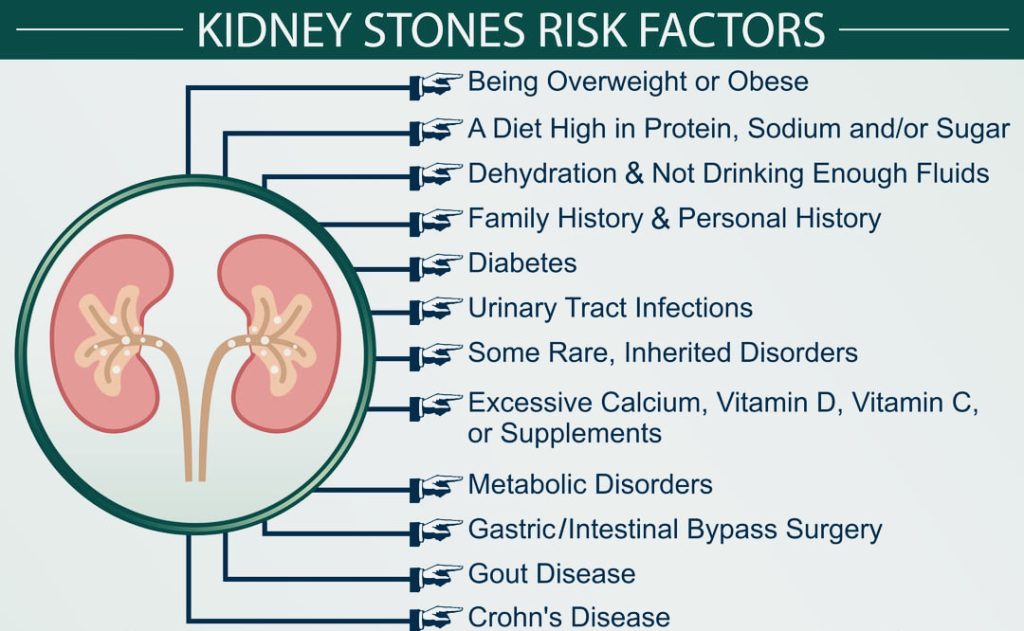 KIDNEY STONES RISK FACTORS

Being Overweight or Obese

A Diet High in Protein, Sodium and/or Sugar

Dehydration & Not Drinking Enough Fluids

Family History & Personal History

Diabetes

Urinary Tract Infections

Some Rare, Inherited Disorders

Excessive Calcium, Vitamin D, Vitamin C, or Supplements

Metabolic Disorders

Gastric/Intestinal Bypass Surgery

Gout Disease

Crohn's Disease